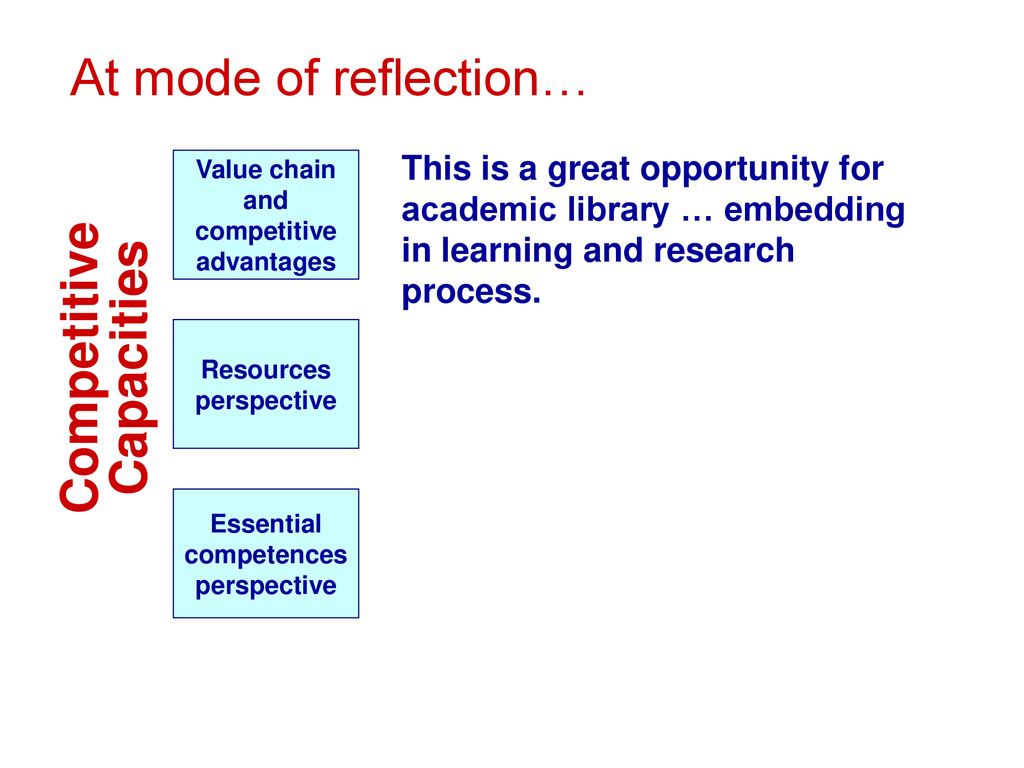 At mode of reflection…

Competitive Capacities

Value chain and competitive advantages

Resources perspective

Essential competences perspective

This is a great opportunity for academic library … embedding in learning and research process.